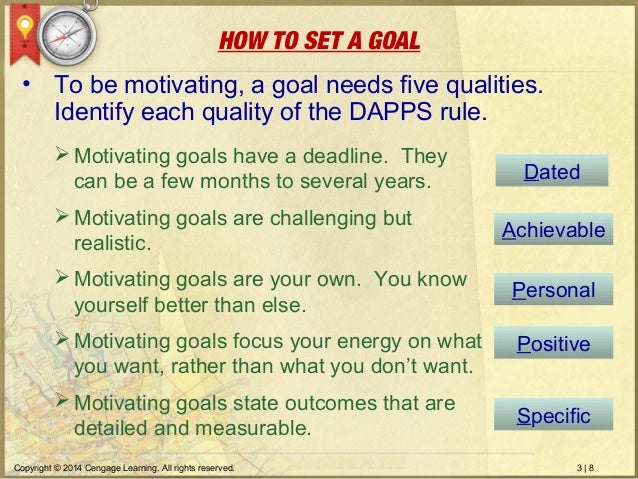 HOW TO SET A GOAL

• To be motivating, a goal needs five qualities. Identify each quality of the DAPPS rule.

➢ Motivating goals have a deadline. They can be a few months to several years.

Dated

➢ Motivating goals are challenging but realistic.

Achievable

➢ Motivating goals are your own. You know yourself better than else.

Personal

➢ Motivating goals focus your energy on what you want, rather than what you don't want.

Positive

➢ Motivating goals state outcomes that are detailed and measurable.

Specific

Copyright © 2014 Cengage Learning. All rights reserved.

3 | 8